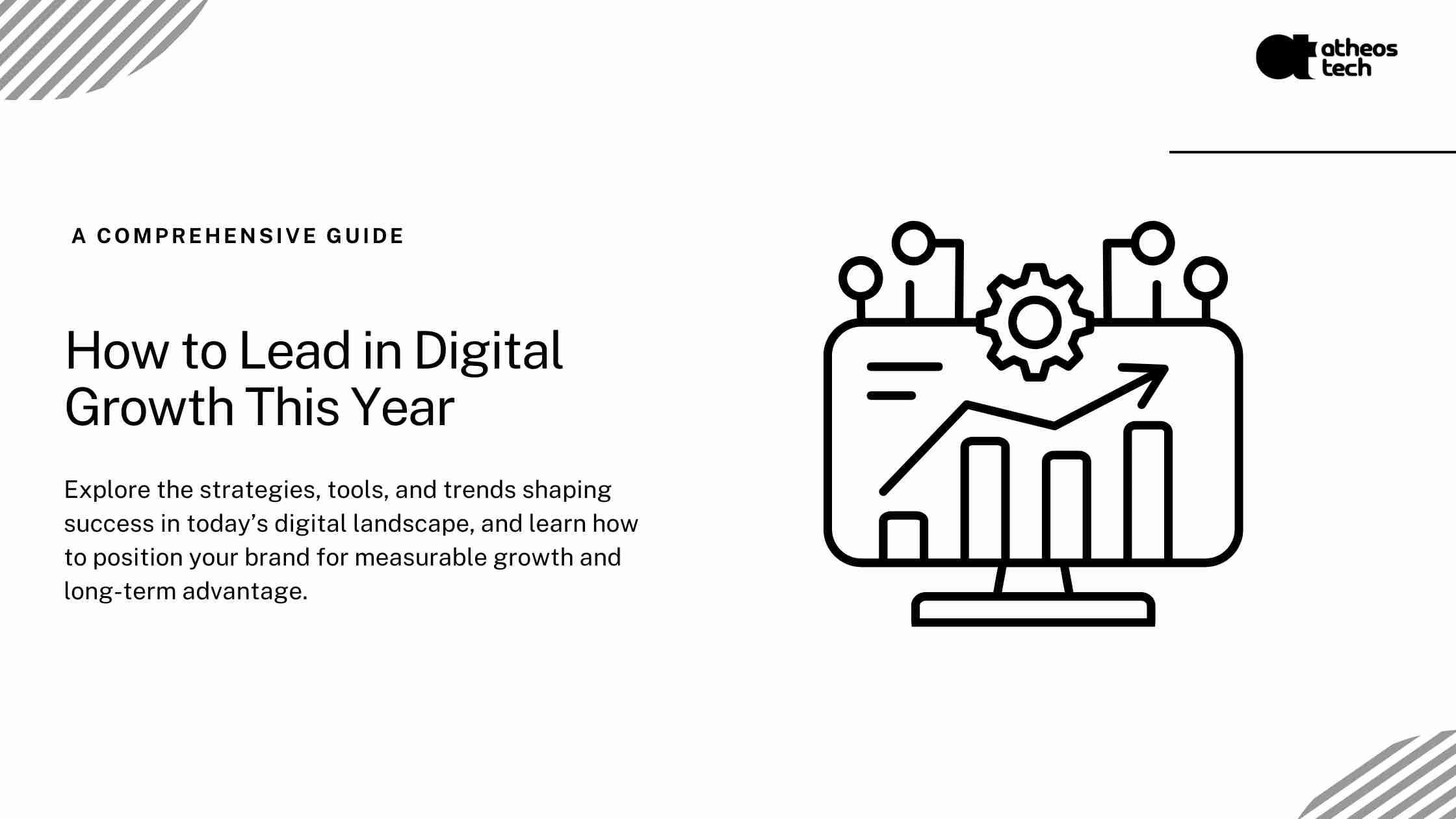 atheos tech

A COMPREHENSIVE GUIDE

How to Lead in Digital Growth This Year

Explore the strategies, tools, and trends shaping success in today’s digital landscape, and learn how to position your brand for measurable growth and long-term advantage.